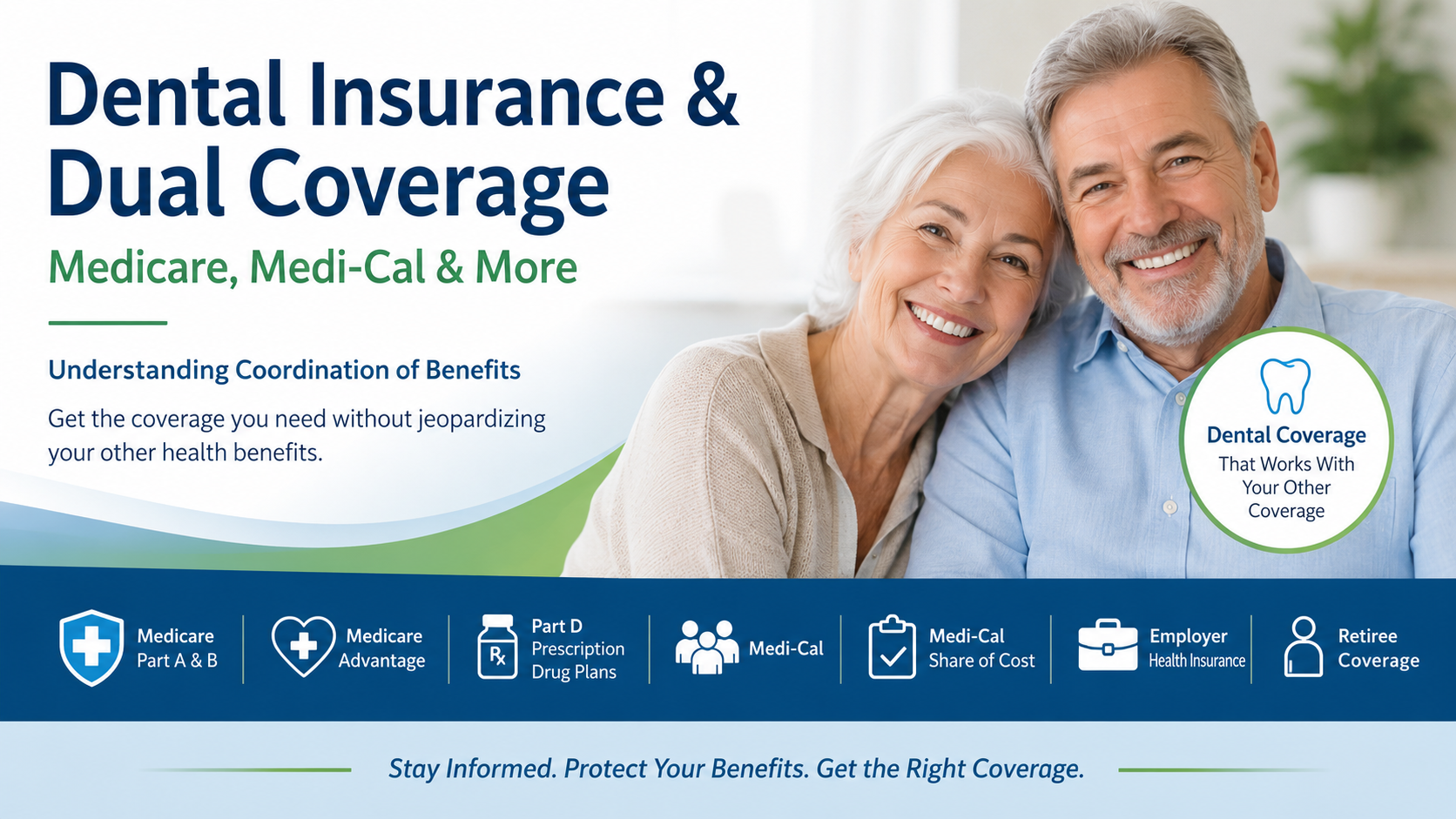 Dental Insurance & Dual Coverage

Medicare, Medi-Cal & More

Understanding Coordination of Benefits

Get the coverage you need without jeopardizing your other health benefits.

Dental Coverage
That Works With Your Other Coverage

Medicare Part A & B

Medicare Advantage

Rx

Part D Prescription Drug Plans

Medi-Cal

Medi-Cal Share of Cost

Employer Health Insurance

Retiree Coverage

Stay Informed. Protect Your Benefits. Get the Right Coverage.